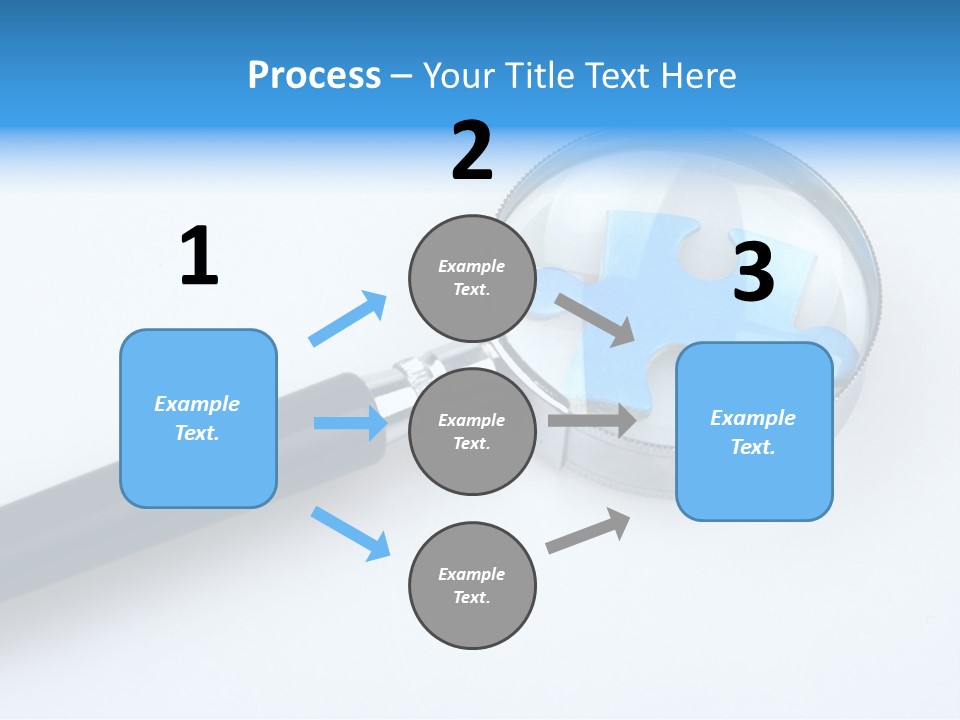 Process – Your Title Text Here

1

Example Text.

2

Example Text.

Example Text.

Example Text.

3

Example Text.